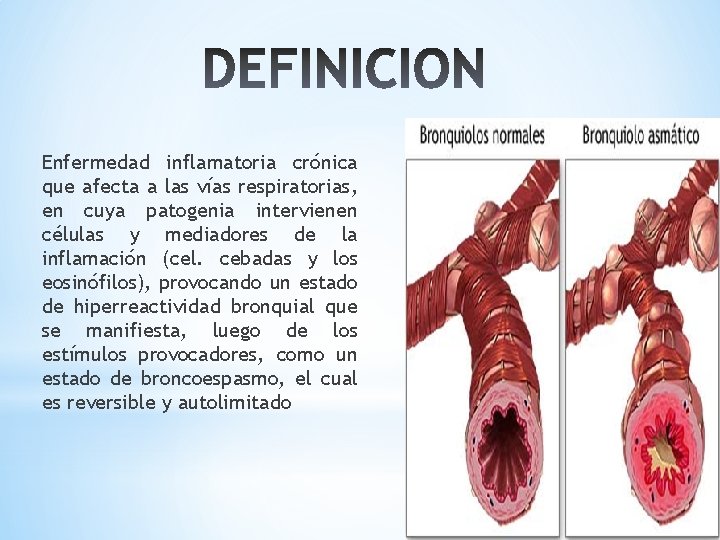 DEFINICION

Enfermedad inflamatoria crónica que afecta a las vías respiratorias, en cuya patogenia intervienen células y mediadores de la inflamación (cel. cebadas y los eosinófilos), provocando un estado de hiperreactividad bronquial que se manifiesta, luego de los estímulos provocadores, como un estado de broncoespasmo, el cual es reversible y autolimitado

Bronquiolos normales

Bronquiolo asmático